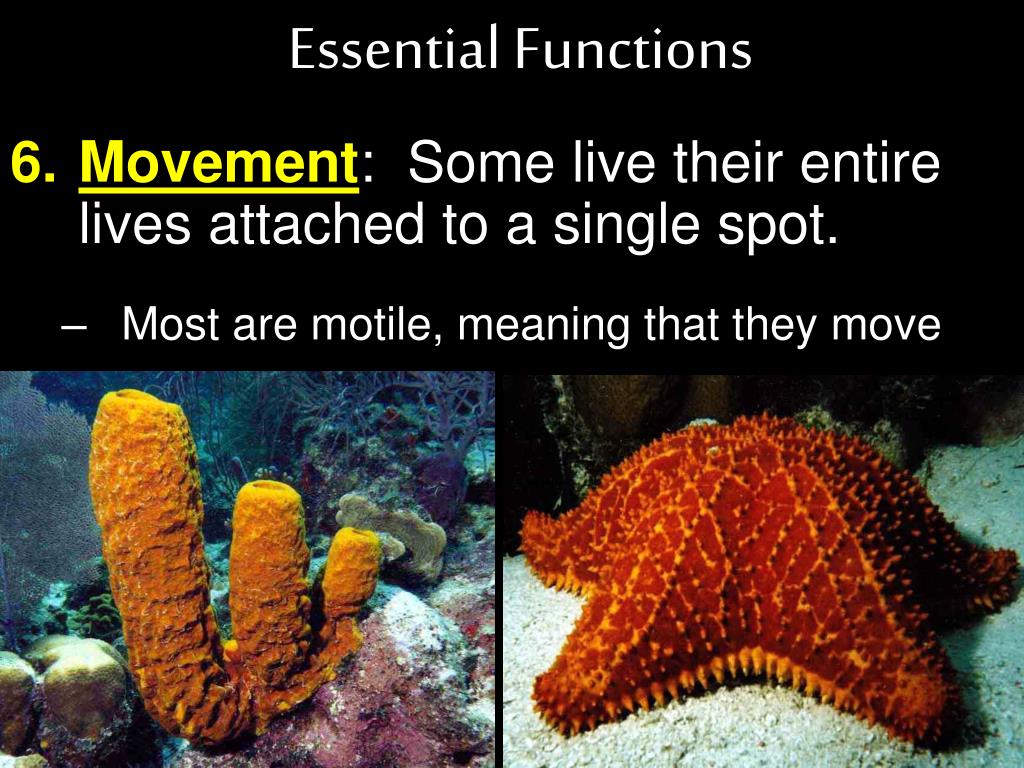 Essential Functions

6. Movement: Some live their entire lives attached to a single spot.

– Most are motile, meaning that they move